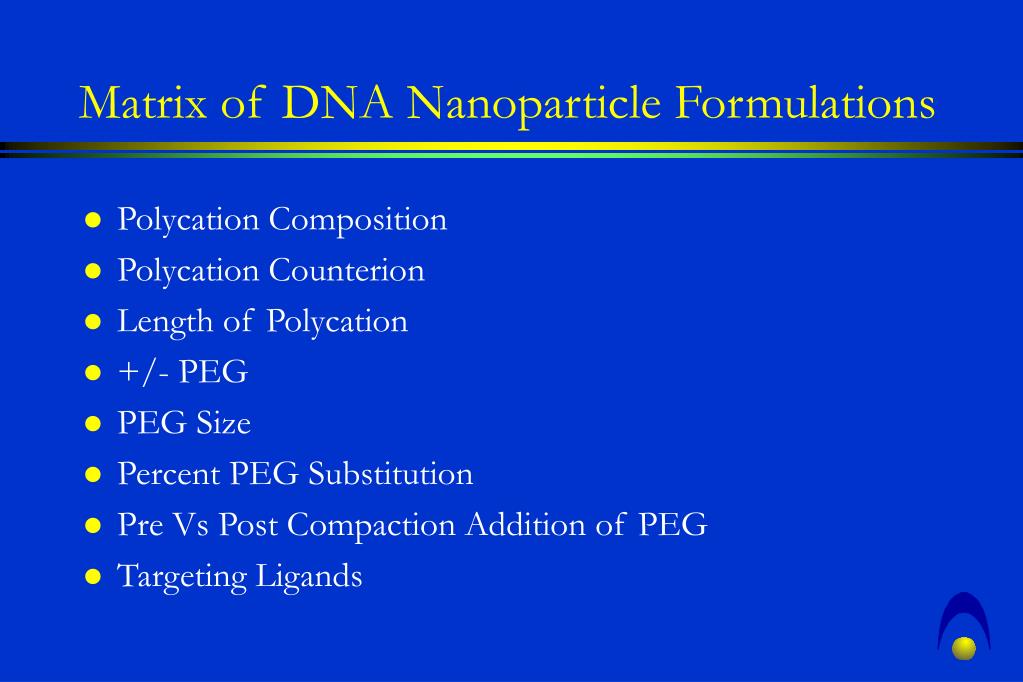 Matrix of DNA Nanoparticle Formulations

- Polycation Composition
- Polycation Counterion
- Length of Polycation
- +/- PEG
- PEG Size
- Percent PEG Substitution
- Pre Vs Post Compaction Addition of PEG
- Targeting Ligands